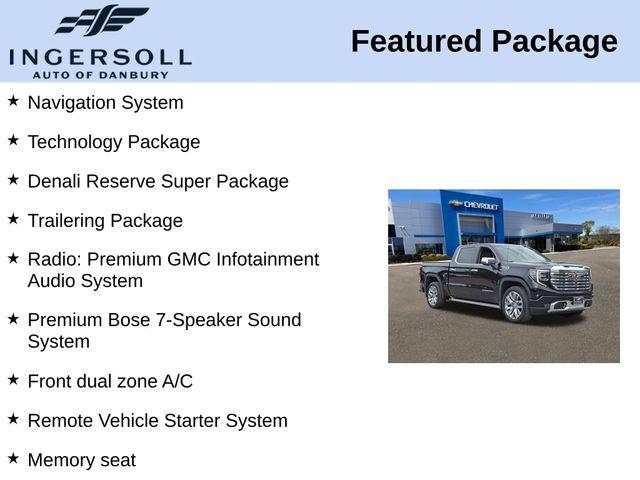 INGERSOLL
AUTO OF DANBURY

Featured Package

★ Navigation System

★ Technology Package

★ Denali Reserve Super Package

★ Trailering Package

★ Radio: Premium GMC Infotainment Audio System

★ Premium Bose 7-Speaker Sound System

★ Front dual zone A/C

★ Remote Vehicle Starter System

★ Memory seat

CHEVROLET